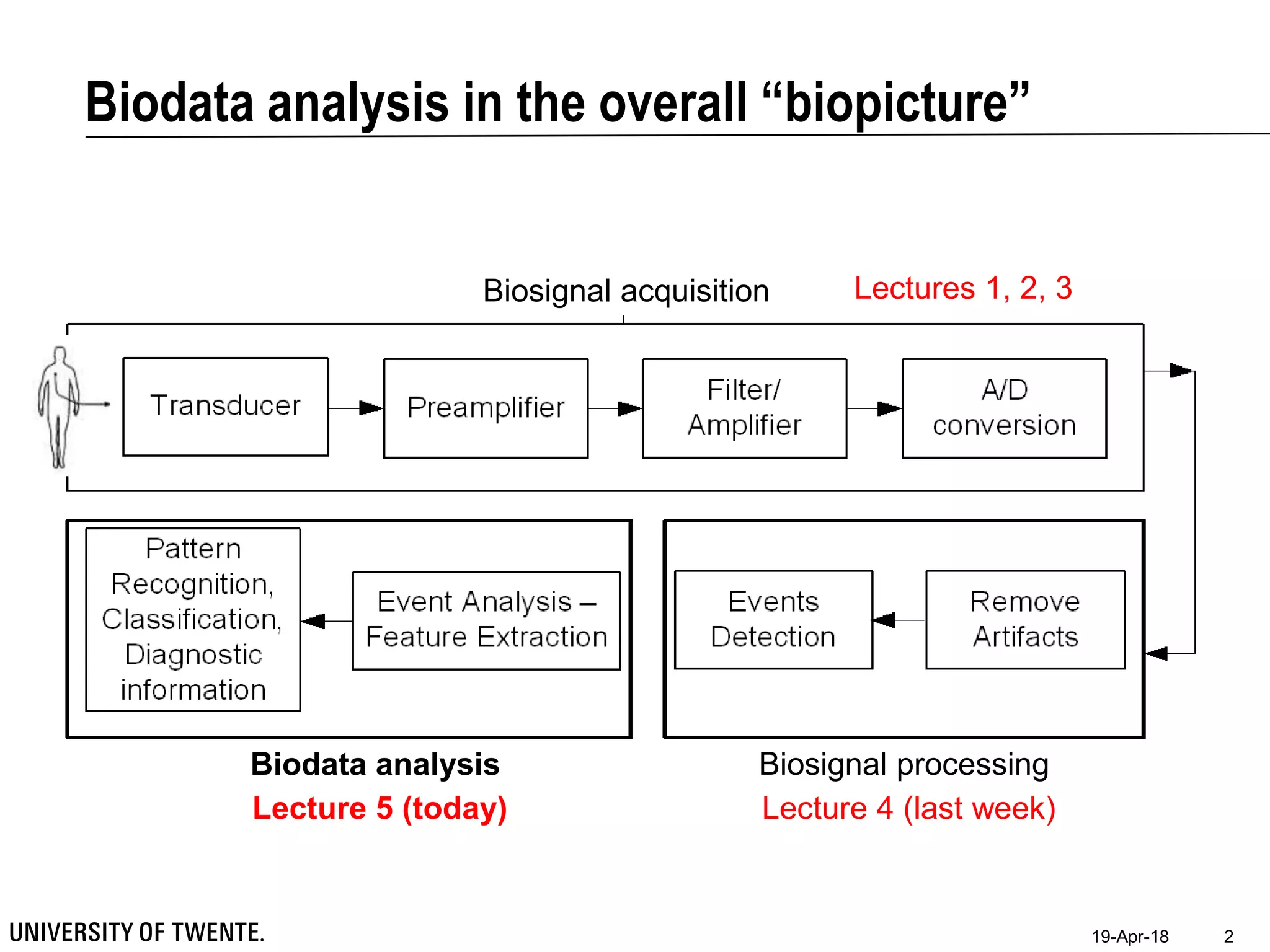 Biodata analysis in the overall “biopicture”

Biosignal acquisition

Lectures 1, 2, 3

Transducer

Preamplifier

Filter/ Amplifier

A/D conversion

Pattern Recognition, Classification, Diagnostic information

Event Analysis – Feature Extraction

Events Detection

Remove Artifacts

Biodata analysis

Lecture 5 (today)

Biosignal processing

Lecture 4 (last week)

UNIVERSITY OF TWENTE.

19-Apr-18

2